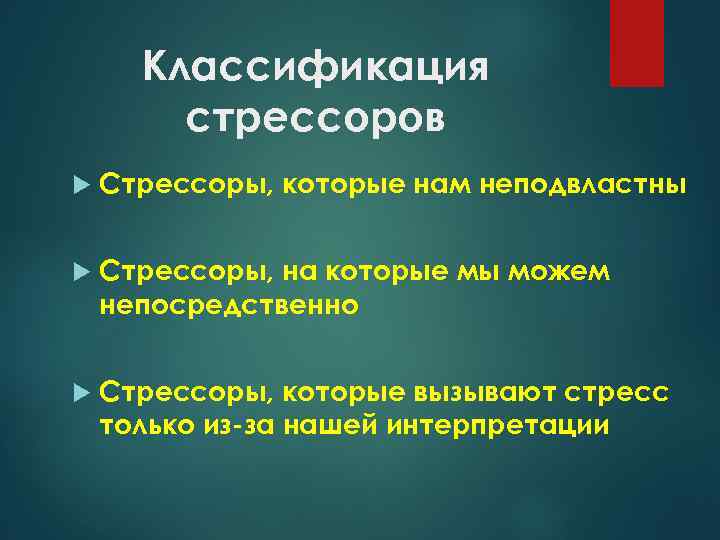 Классификация стрессоров

Стрессоры, которые нам неподвластны

Стрессоры, на которые мы можем непосредственно

Стрессоры, которые вызывают стресс только из-за нашей интерпретации